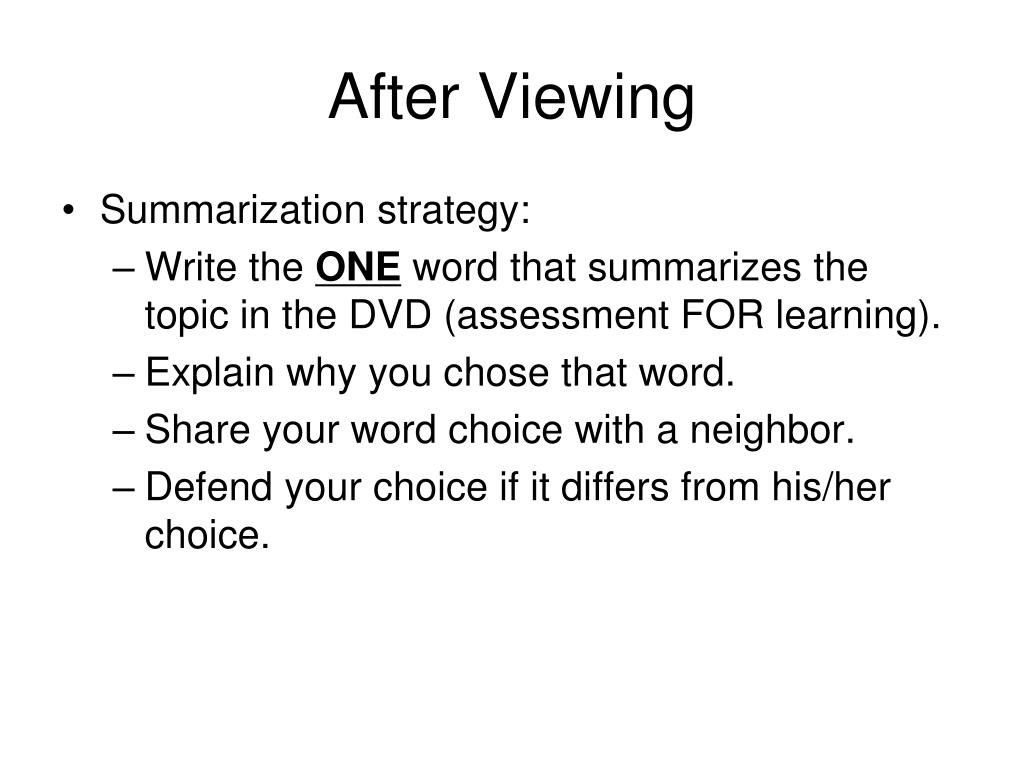 After Viewing

• Summarization strategy:
  – Write the ONE word that summarizes the topic in the DVD (assessment FOR learning).
  – Explain why you chose that word.
  – Share your word choice with a neighbor.
  – Defend your choice if it differs from his/her choice.